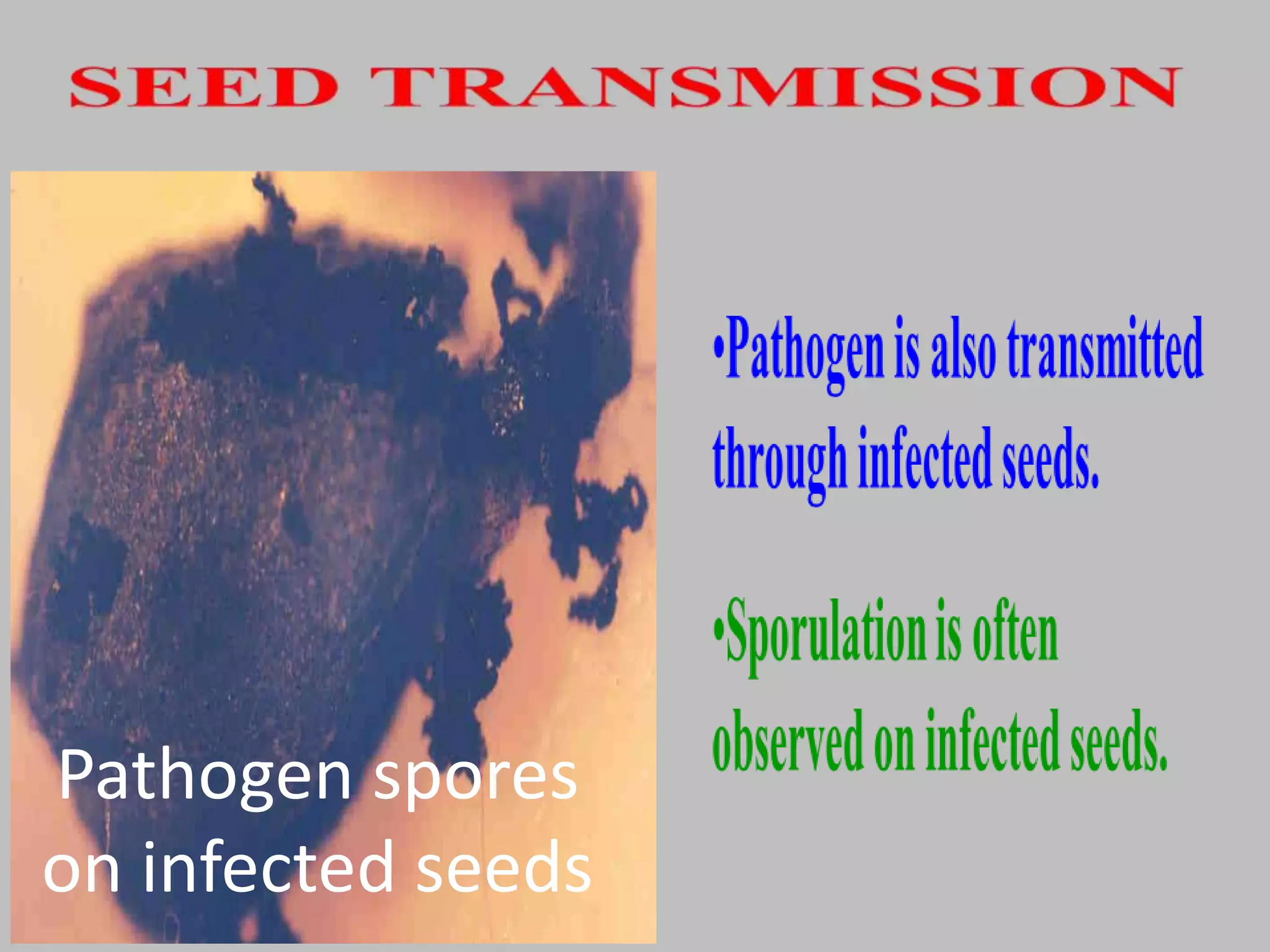 SEED TRANSMISSION

Pathogen spores on infected seeds

•Pathogen is also transmitted through infected seeds.

•Sporulation is often observed on infected seeds.